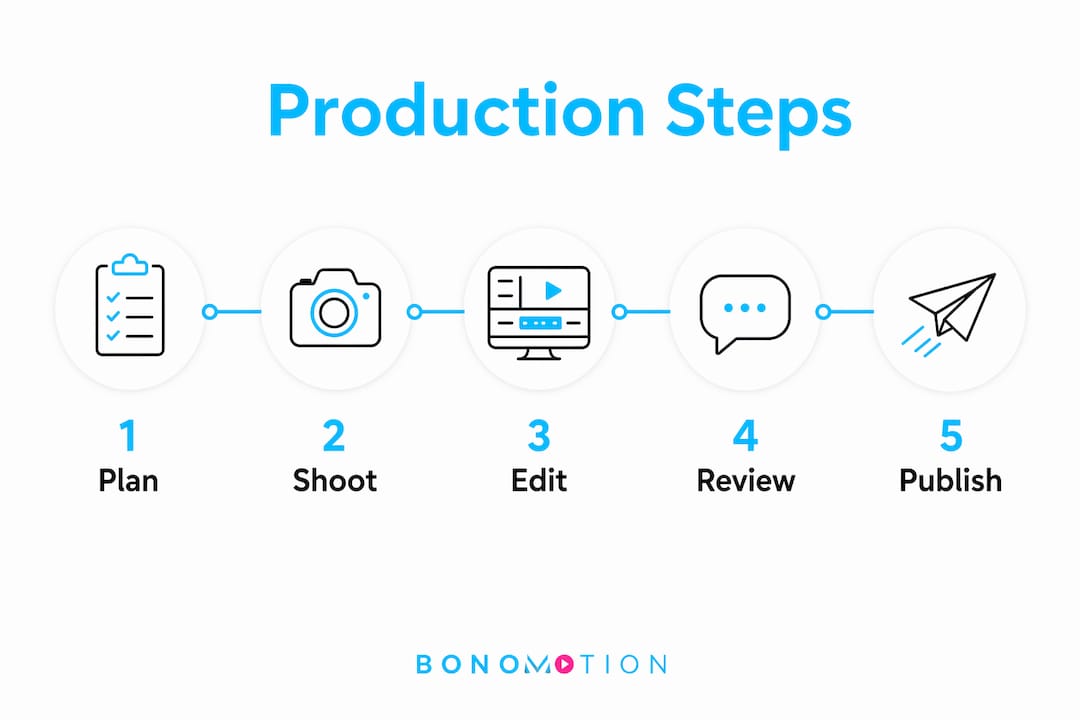 Production Steps

1
Plan

2
Shoot

3
Edit

4
Review

5
Publish

BONOMOTION